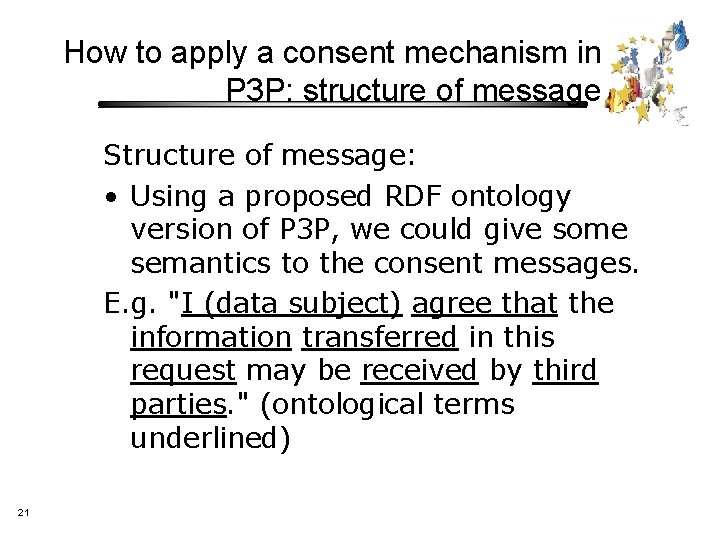 How to apply a consent mechanism in P3P: structure of message

Structure of message:

• Using a proposed RDF ontology version of P3P, we could give some semantics to the consent messages.

E.g. "I (data subject) agree that the information transferred in this request may be received by third parties." (ontological terms underlined)

21